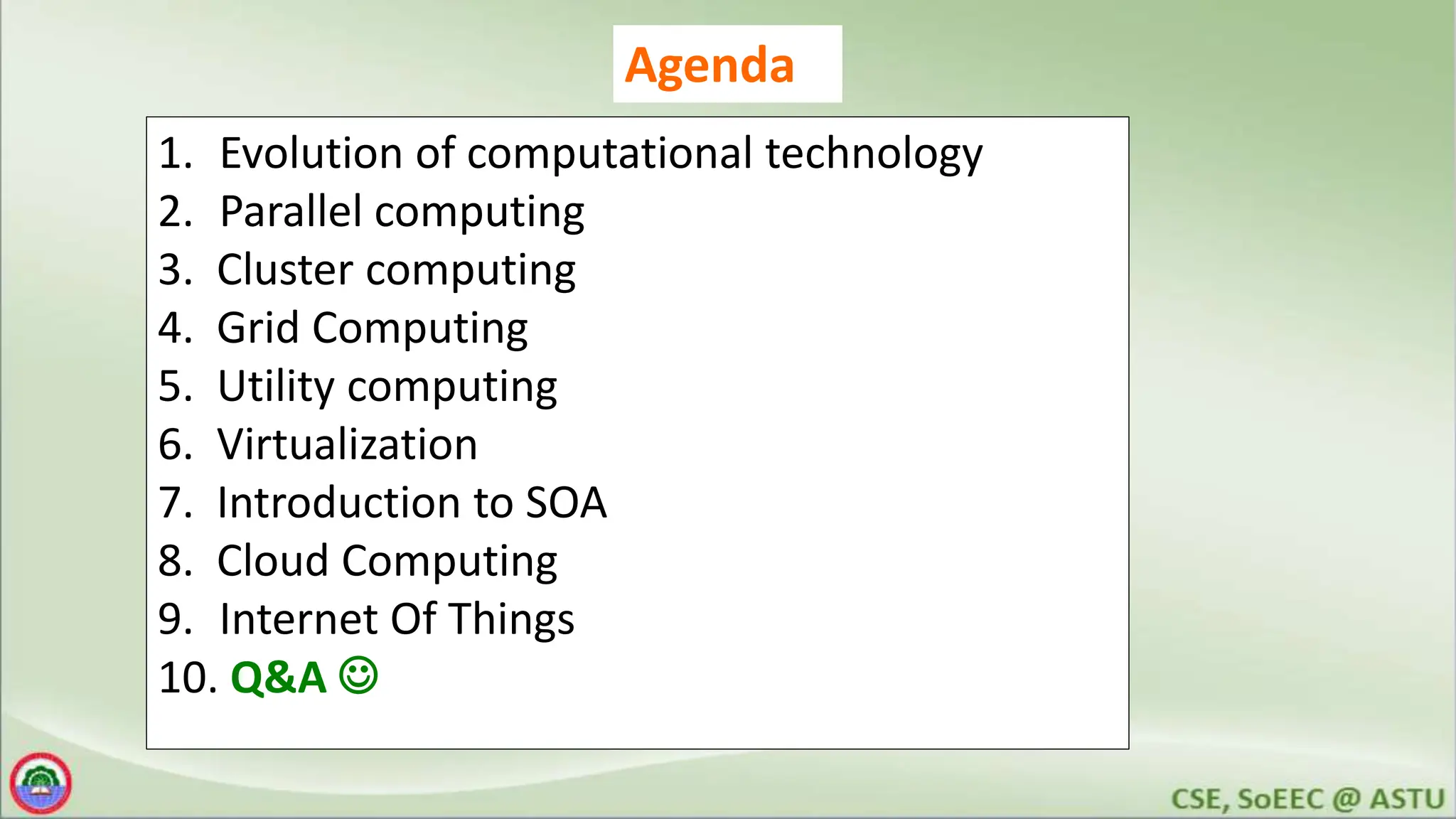 Agenda

1. Evolution of computational technology
2. Parallel computing
3. Cluster computing
4. Grid Computing
5. Utility computing
6. Virtualization
7. Introduction to SOA
8. Cloud Computing
9. Internet Of Things
10. Q&A ☺

CSE, SoEEC @ ASTU